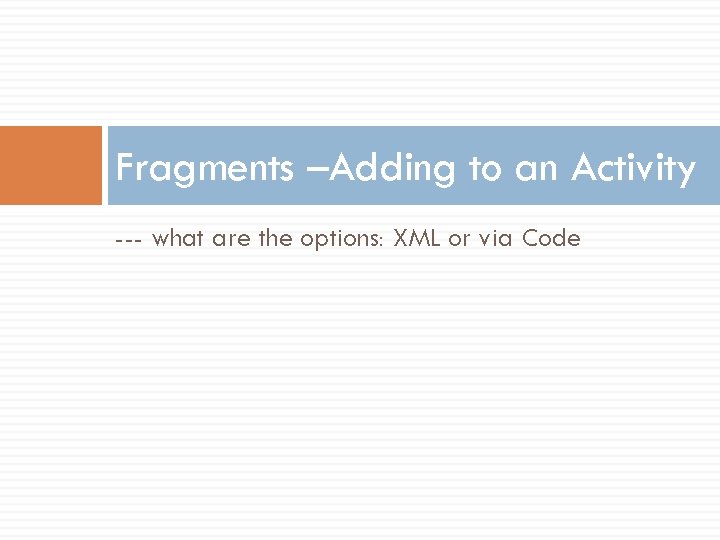 Fragments –Adding to an Activity

--- what are the options: XML or via Code